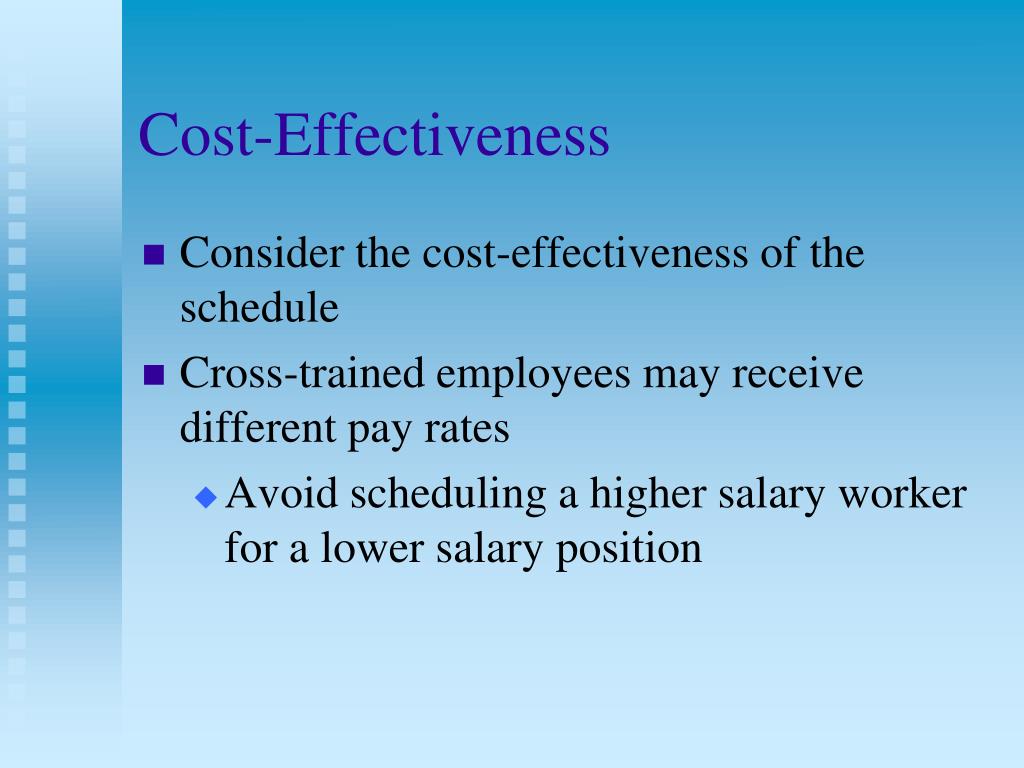 Cost-Effectiveness

Consider the cost-effectiveness of the schedule

Cross-trained employees may receive different pay rates

Avoid scheduling a higher salary worker for a lower salary position